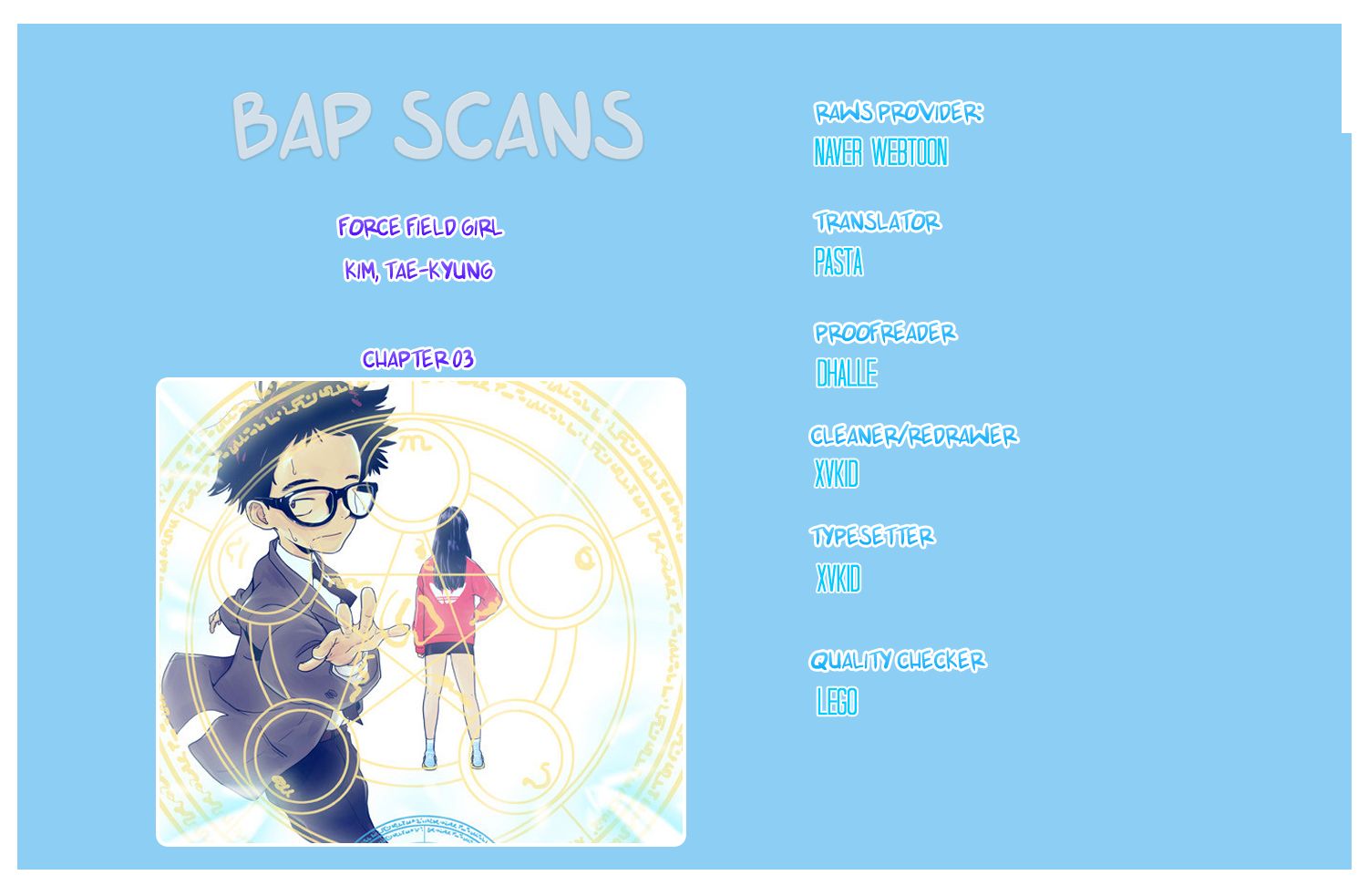 BAP SCANS

FORCE FIELD GIRL

KIM, TAE-KYUNG

CHAPTER 03

RAWS PROVIDER:

NAVER WEBTOON

TRANSLATOR

PASTA

PROOFREADER

DHALLE

CLEANER/REDRAWER

XVKID

TYPESETTER

XVKID

QUALITY CHECKER

LEGO